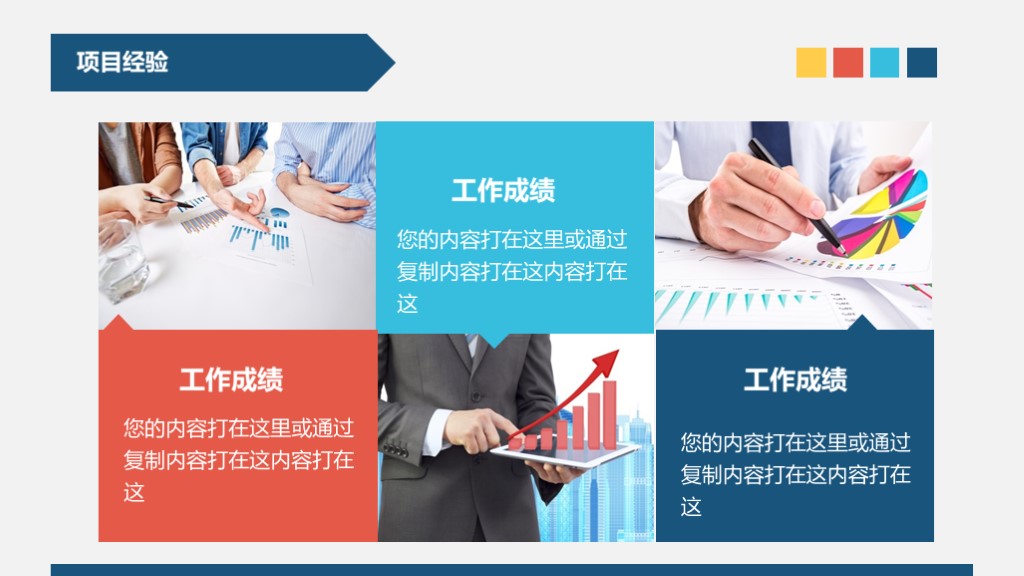 项目经验

工作成绩

您的内容打在这里或通过复制内容打在这内容打在这

工作成绩

您的内容打在这里或通过复制内容打在这内容打在这

工作成绩

您的内容打在这里或通过复制内容打在这内容打在这